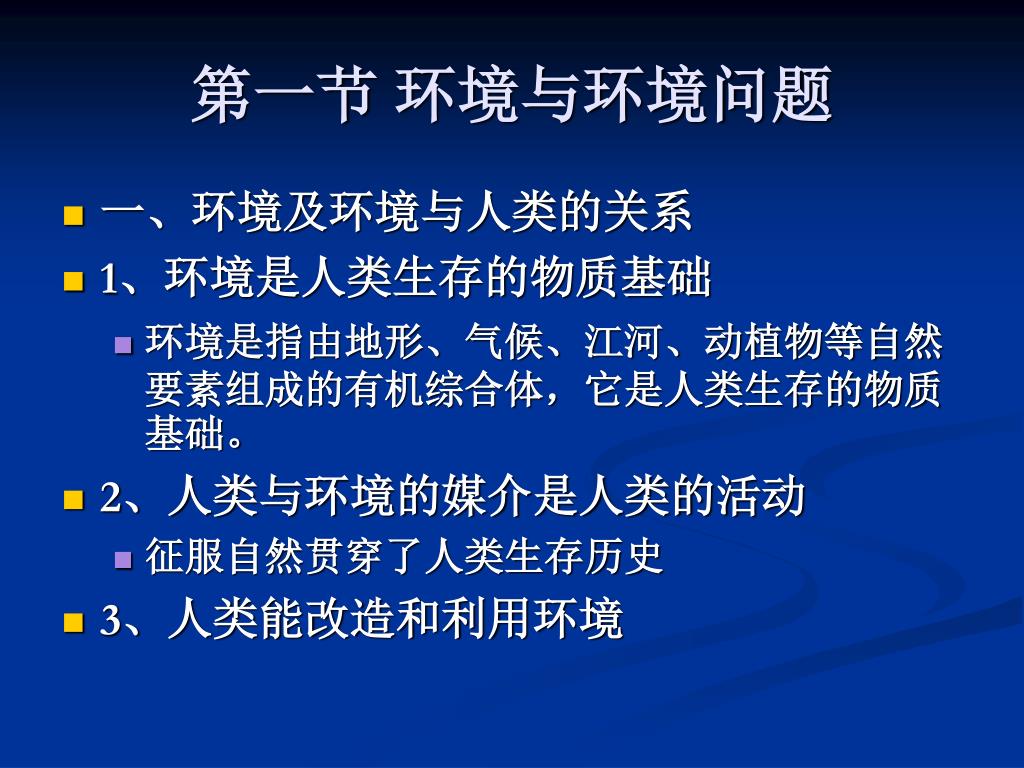 第一节 环境与环境问题

一、环境及环境与人类的关系

1、环境是人类生存的物质基础

环境是指由地形、气候、江河、动植物等自然要素组成的有机综合体，它是人类生存的物质基础。

2、人类与环境的媒介是人类的活动

征服自然贯穿了人类生存历史

3、人类能改造和利用环境